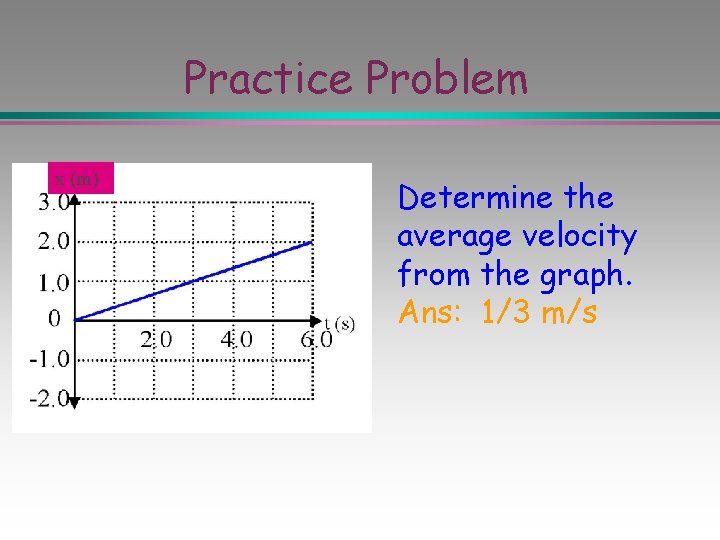 Practice Problem

x (m)
3.0
2.0
1.0
0
-1.0
-2.0
2.0
4.0
6.0
t (s)

Determine the average velocity from the graph.
Ans: 1/3 m/s